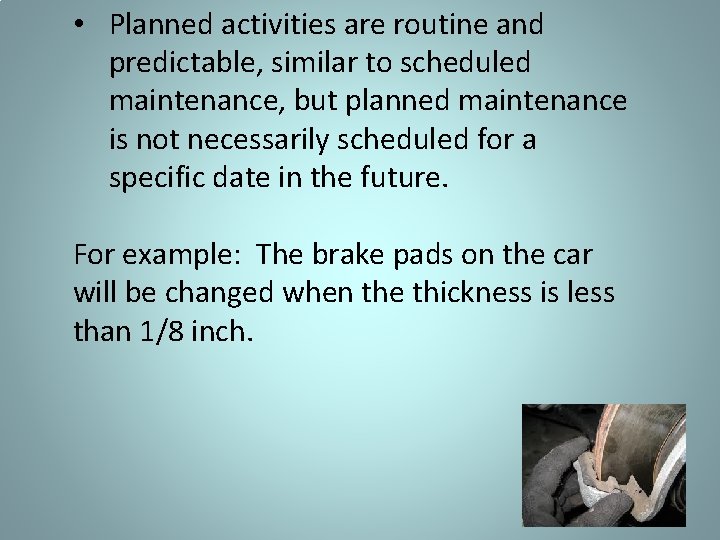 • Planned activities are routine and predictable, similar to scheduled maintenance, but planned maintenance is not necessarily scheduled for a specific date in the future.

For example: The brake pads on the car will be changed when the thickness is less than 1/8 inch.